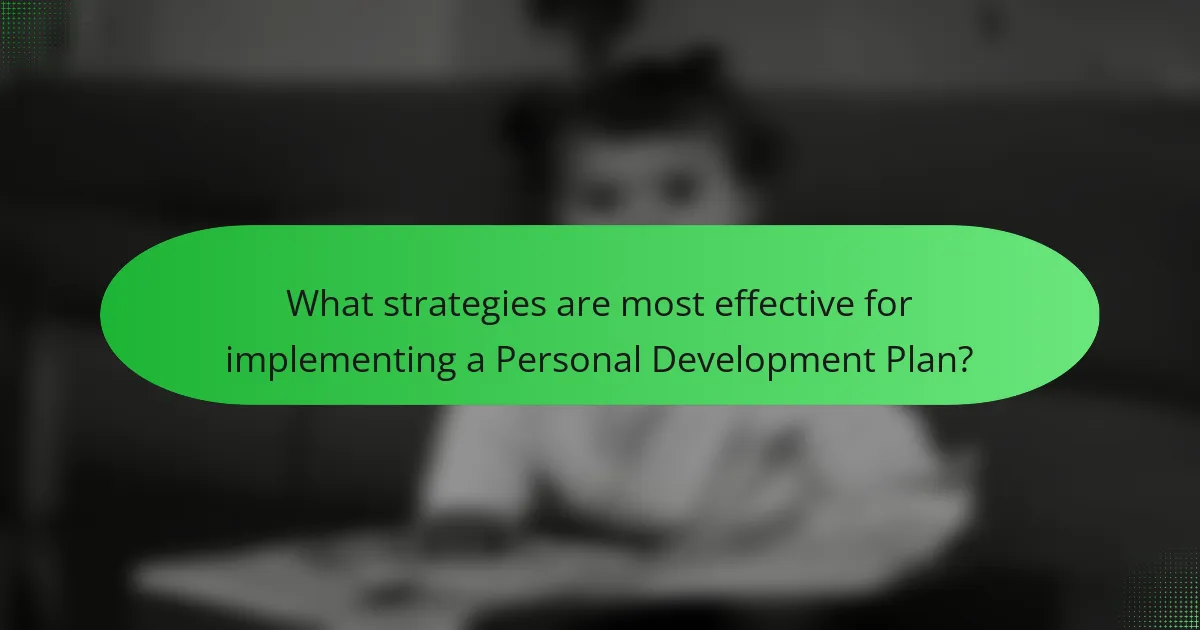 What strategies are most effective for implementing a Personal Development Plan?